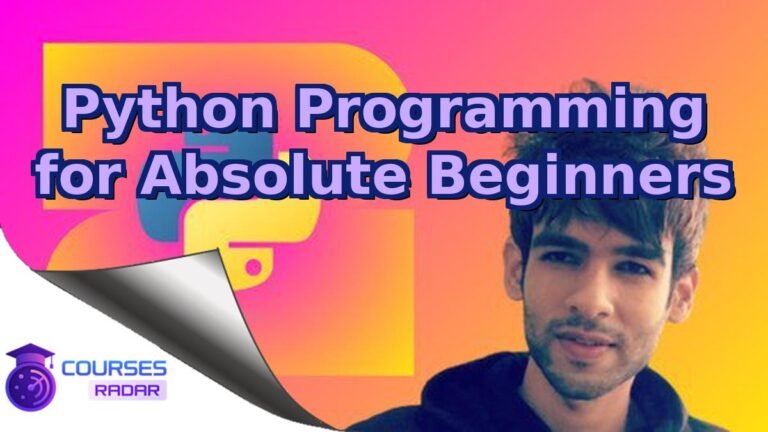 Python Programming for Absolute Beginners

COURSES
RADAR